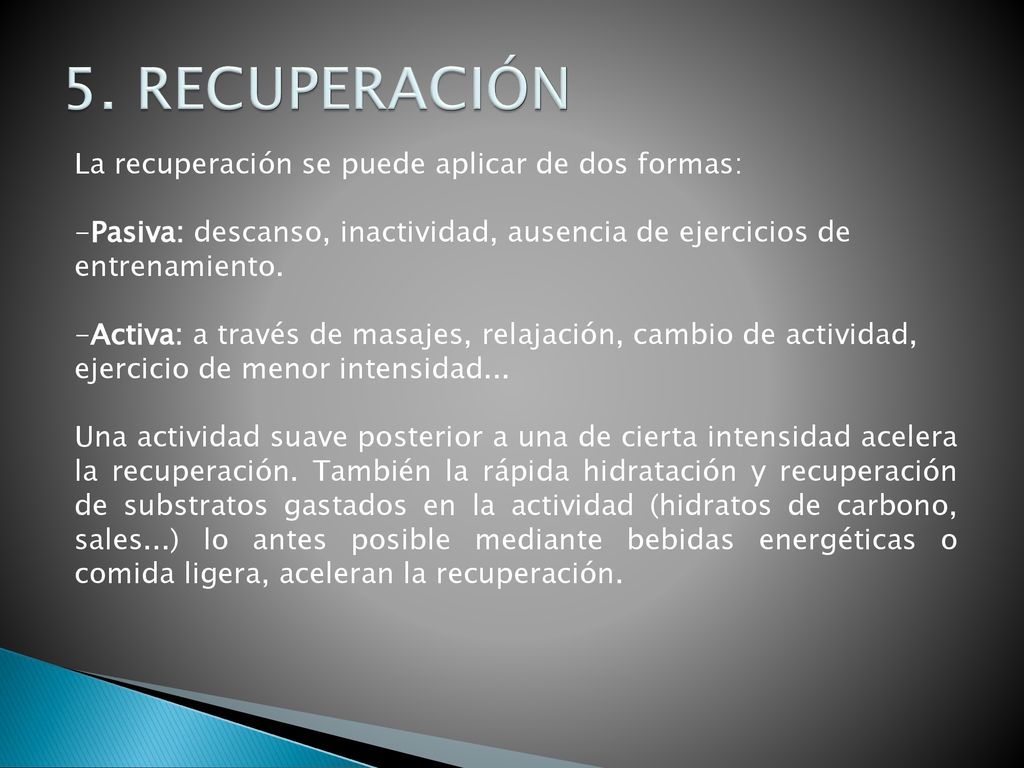 5. RECUPERACIÓN

La recuperación se puede aplicar de dos formas:

-Pasiva: descanso, inactividad, ausencia de ejercicios de entrenamiento.

-Activa: a través de masajes, relajación, cambio de actividad, ejercicio de menor intensidad...

Una actividad suave posterior a una de cierta intensidad acelera la recuperación. También la rápida hidratación y recuperación de substratos gastados en la actividad (hidratos de carbono, sales...) lo antes posible mediante bebidas energéticas o comida ligera, aceleran la recuperación.